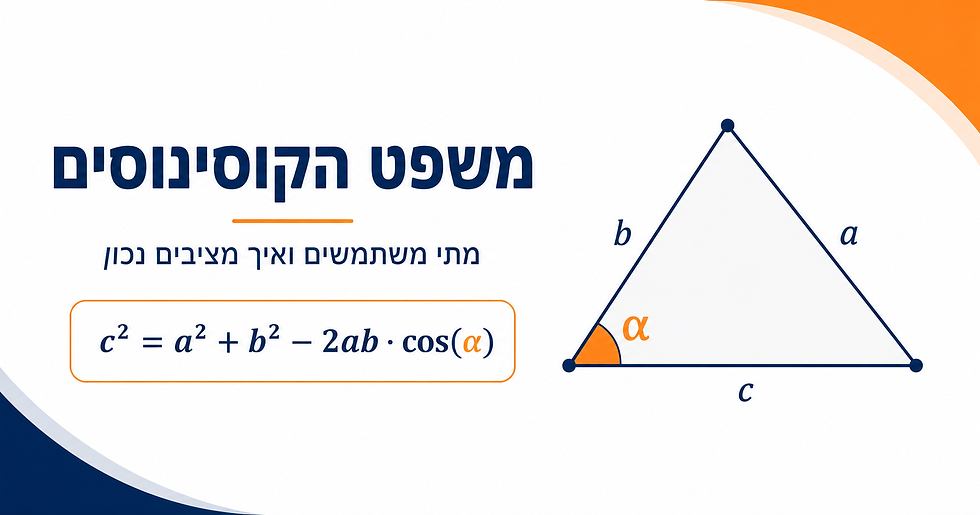 משפט הקוסינוסים

מתי משתמשים ואיך מציבים נכון

$c^2 = a^2 + b^2 - 2ab \cdot \cos(\alpha)$

$b$

$a$

$\alpha$

$c$